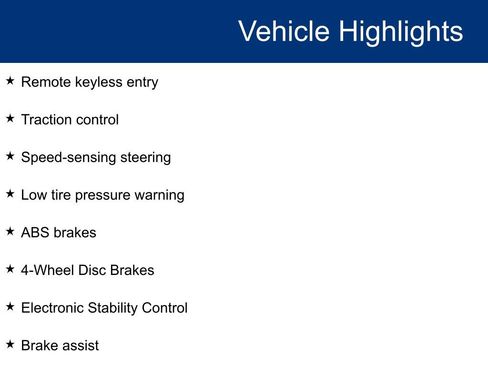 Vehicle Highlights

★ Remote keyless entry

★ Traction control

★ Speed-sensing steering

★ Low tire pressure warning

★ ABS brakes

★ 4-Wheel Disc Brakes

★ Electronic Stability Control

★ Brake assist